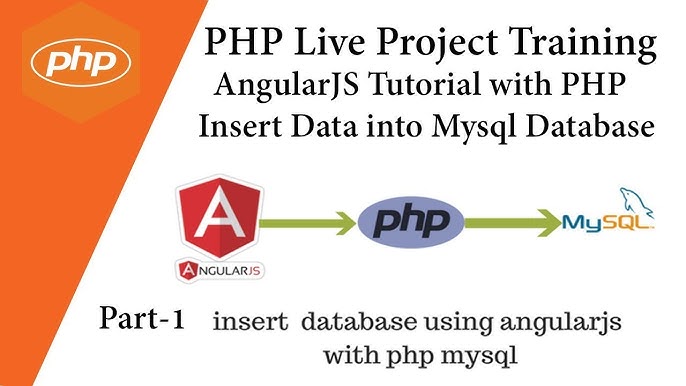 php

PHP Live Project Training
AngularJS Tutorial with PHP
Insert Data into Mysql Database

A
ANGULARJS

php

MySQL

Part-1 insert database using angularjs with php mysql